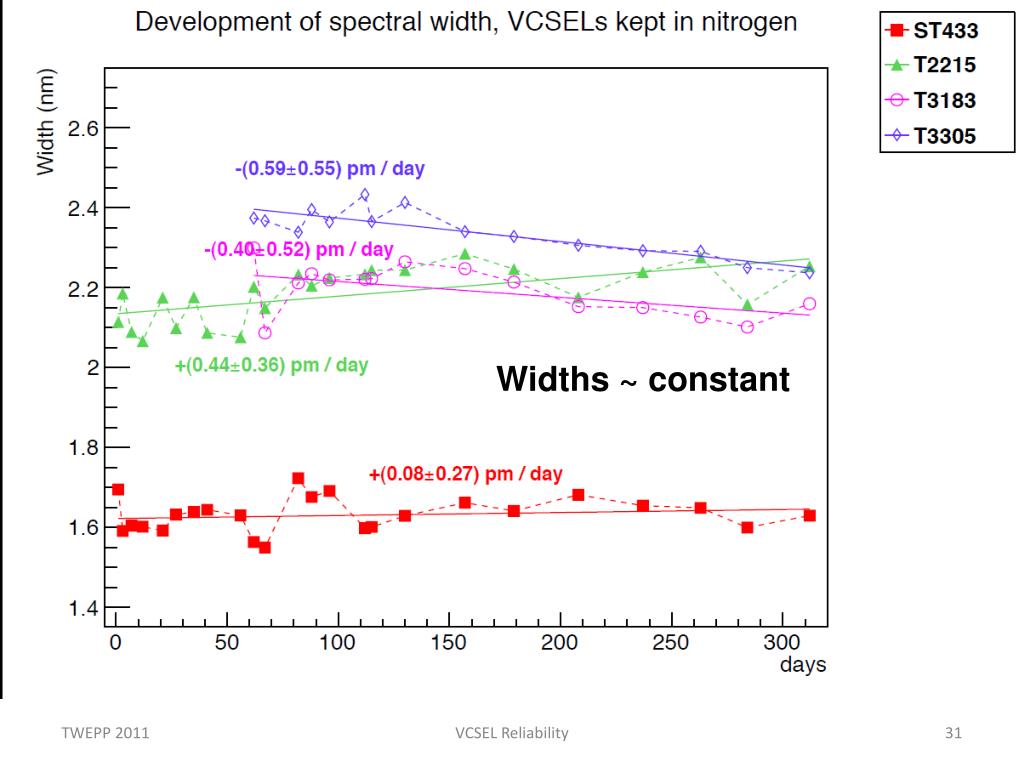 Development of spectral width, VCSELs kept in nitrogen

ST433
T2215
T3183
T3305

Width (nm)

2.6
2.4
2.2
2
1.8
1.6
1.4

-(0.59±0.55) pm / day
-(0.40±0.52) pm / day
+(0.44±0.36) pm / day
Widths ~ constant
+(0.08±0.27) pm / day

0 50 100 150 200 250 300
days

TWEPP 2011
VCSEL Reliability
31